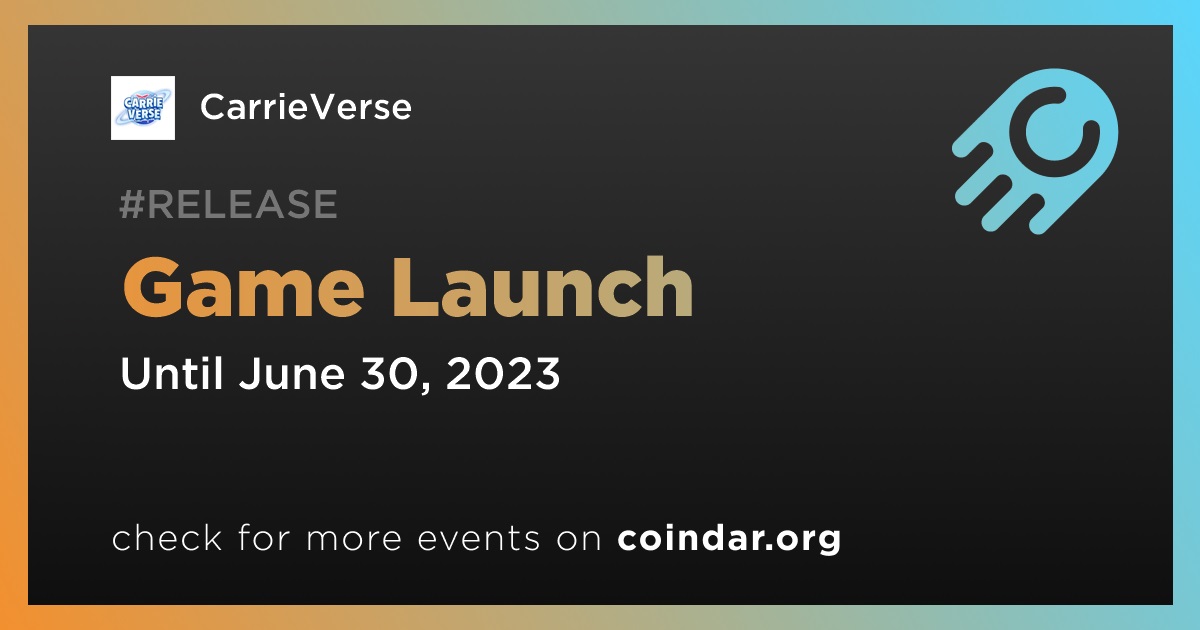 CARRIE VERSE

CarrieVerse

#RELEASE

Game Launch

Until June 30, 2023

check for more events on coindar.org